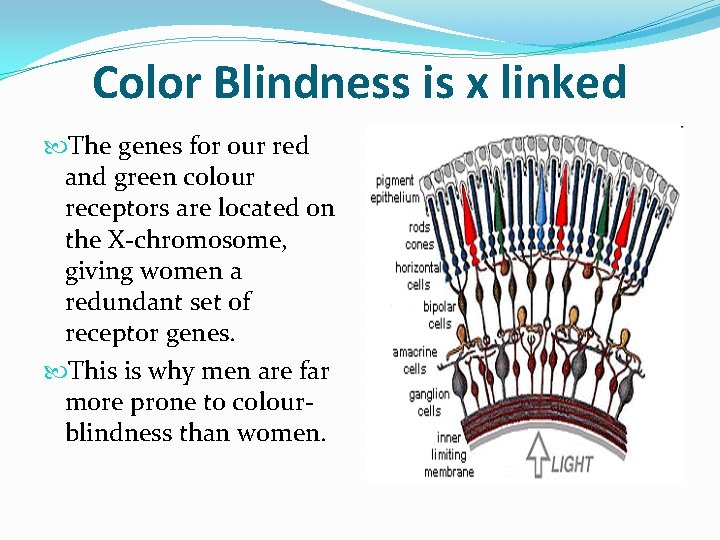 Color Blindness is x linked

The genes for our red and green colour receptors are located on the X-chromosome, giving women a redundant set of receptor genes.

This is why men are far more prone to colour-blindness than women.

pigment epithelium

rods

cones

horizontal cells

bipolar cells

amacrine cells

ganglion cells

inner limiting membrane

LIGHT